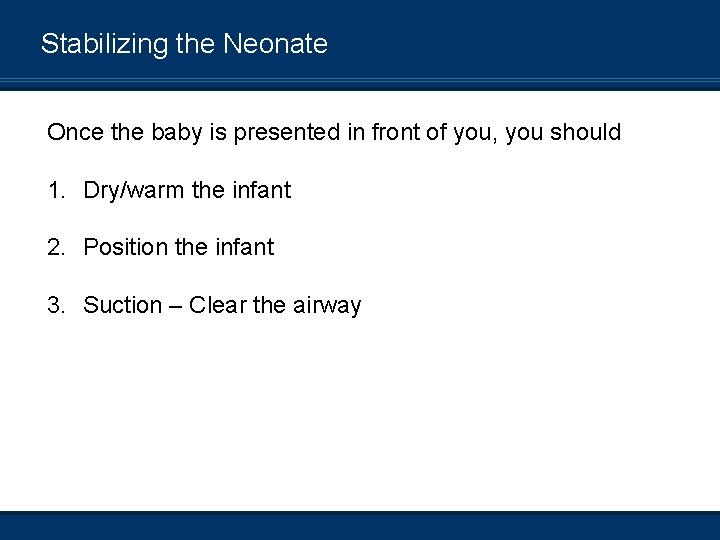 Stabilizing the Neonate

Once the baby is presented in front of you, you should

1. Dry/warm the infant

2. Position the infant

3. Suction – Clear the airway